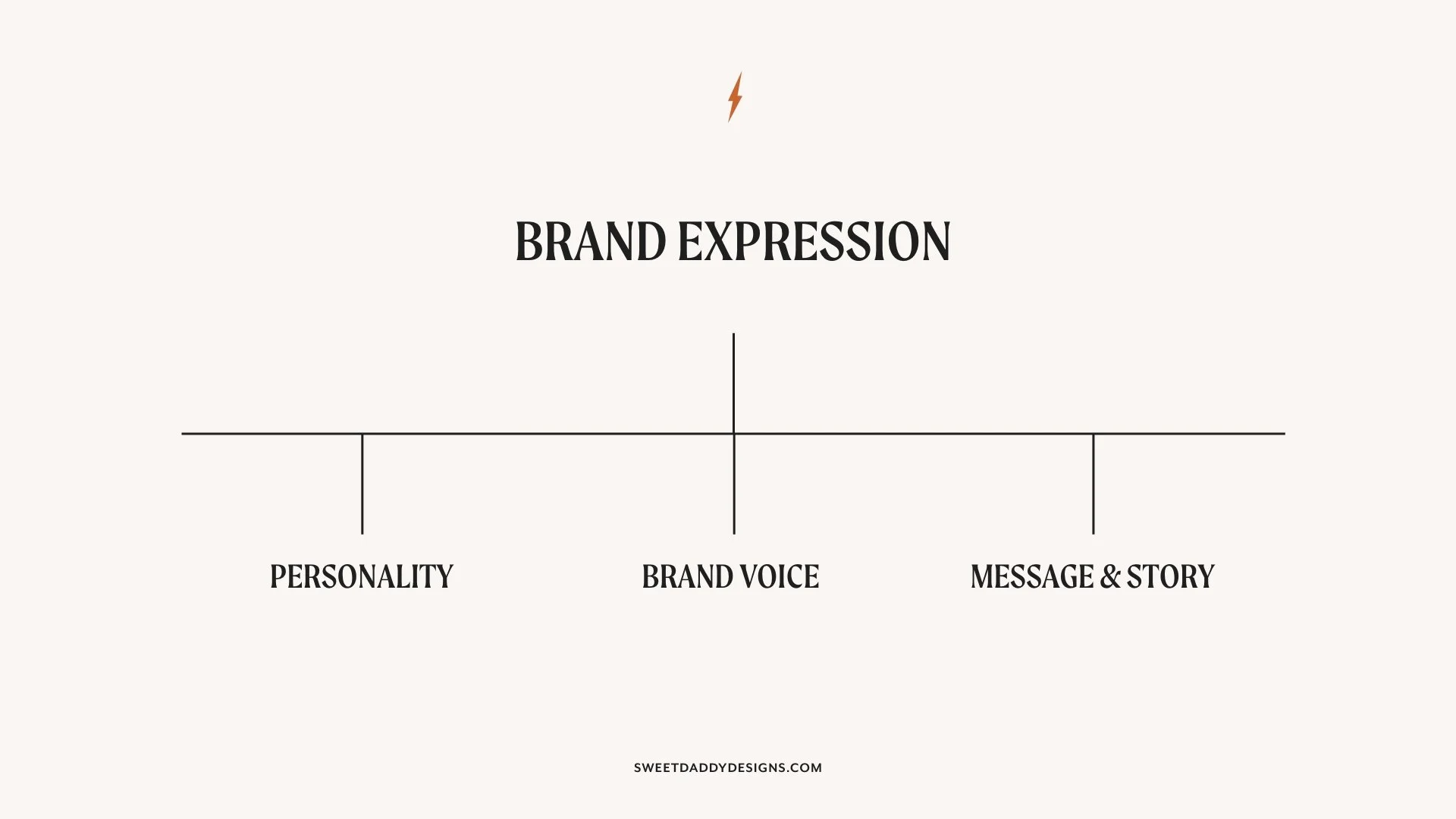 BRAND EXPRESSION

PERSONALITY

BRAND VOICE

MESSAGE & STORY

SWEETDADDYDESIGNS.COM